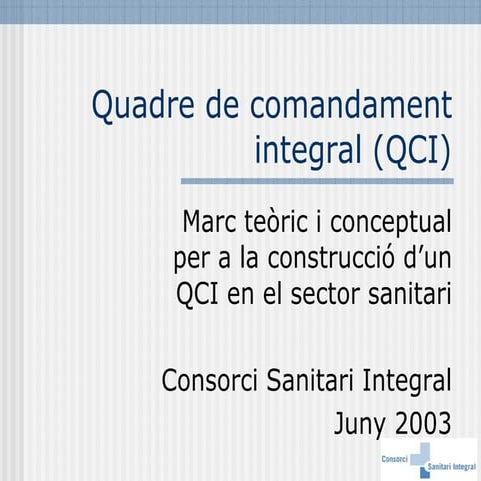 Quadre de comandament integral (QCI)

Marc teòric i conceptual per a la construcció d’un QCI en el sector sanitari

Consorci Sanitari Integral

Juny 2003

Consorci Sanitari Integral